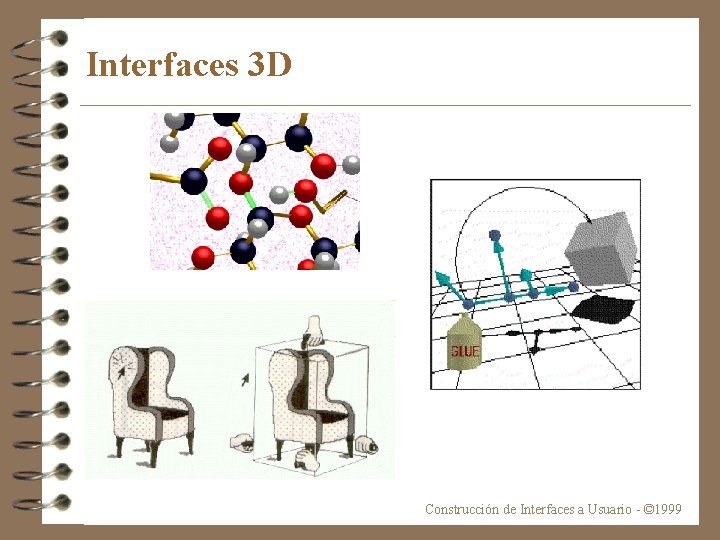 Interfaces 3D

GLUE

Construcción de Interfaces a Usuario - ©1999